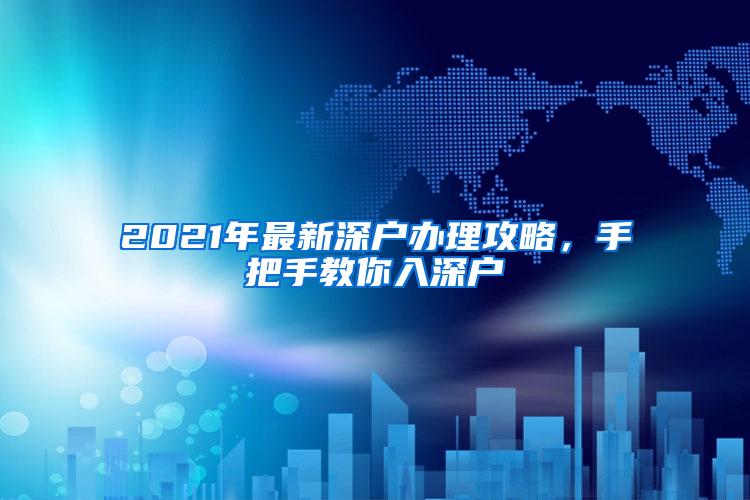 2021年最新深户办理攻略，手把手教你入深户